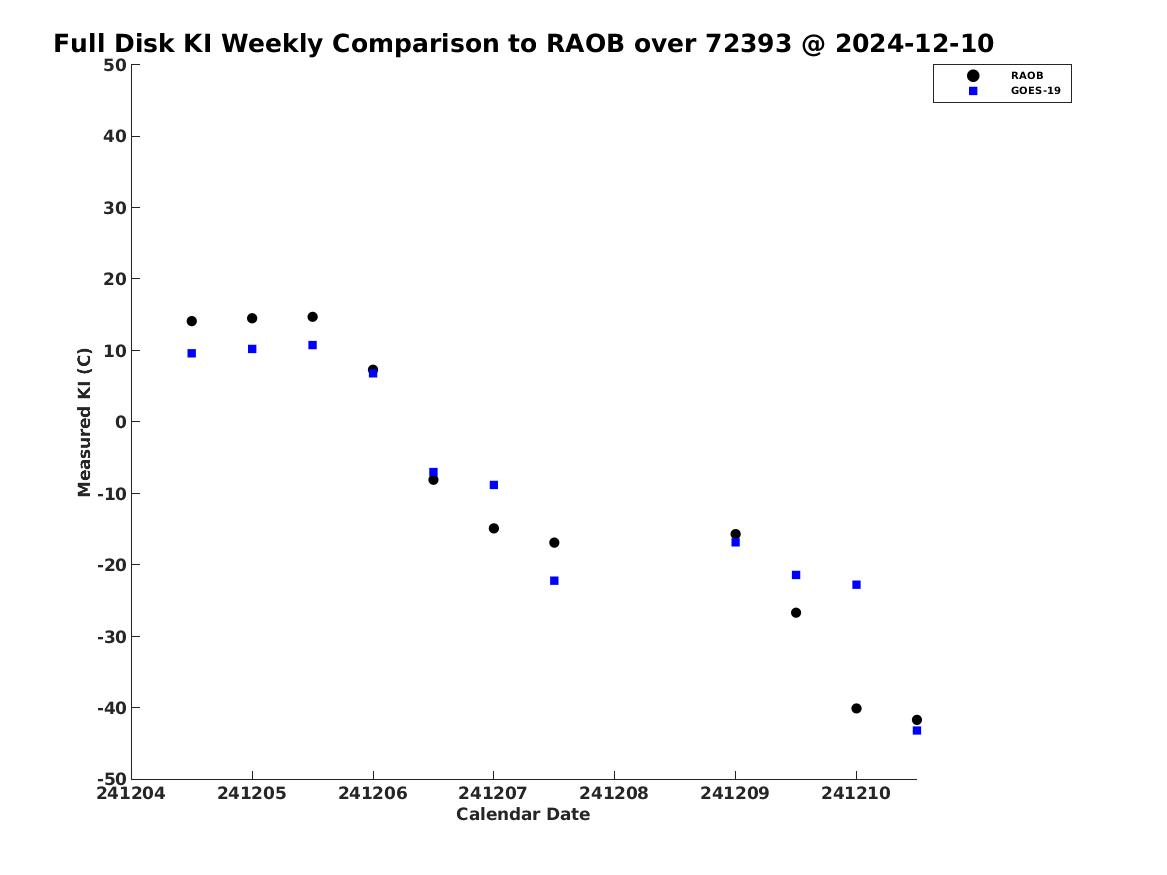 Full Disk KI Weekly Comparison to RAOB over 72393 @ 2024-12-10

RAOB
GOES-19

Measured KI (C)

50
40
30
20
10
0
-10
-20
-30
-40
-50

241204
241205
241206
241207
241208
241209
241210

Calendar Date